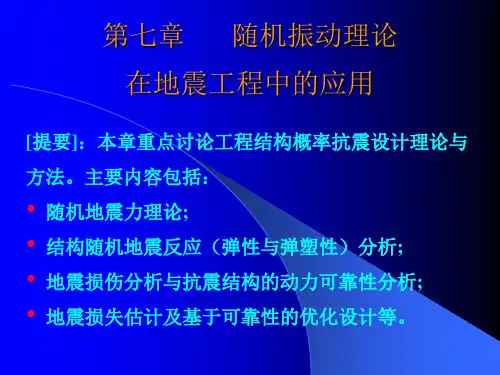 第七章　　随机振动理论

在地震工程中的应用

[提要]：本章重点讨论工程结构概率抗震设计理论与方法。主要内容包括：

• 随机地震力理论;
• 结构随机地震反应（弹性与弹塑性）分析;
• 地震损伤分析与抗震结构的动力可靠性分析;
• 地震损失估计及基于可靠性的优化设计等。